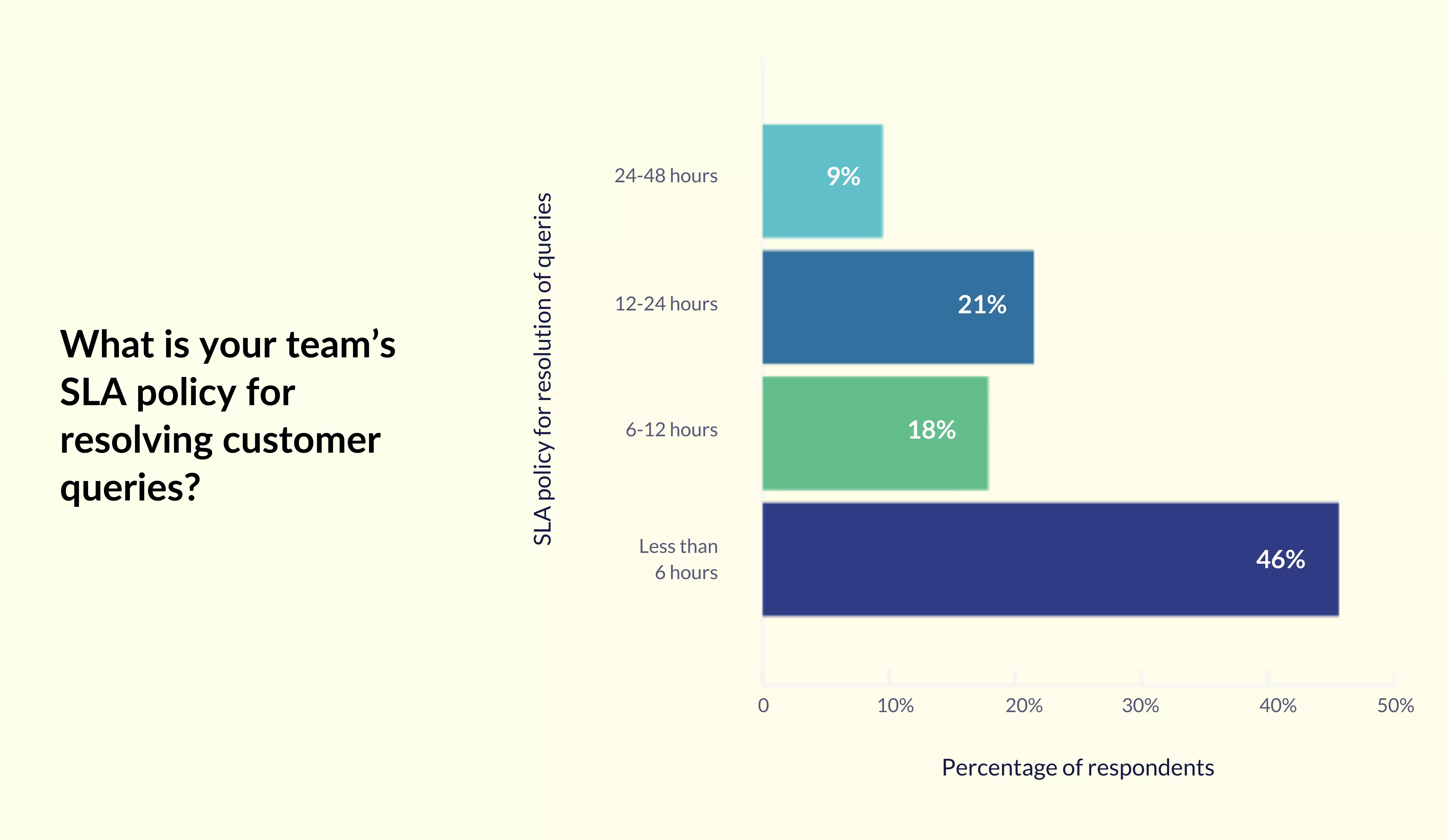 What is your team's SLA policy for resolving customer queries?

SLA policy for resolution of queries

24-48 hours
9%

12-24 hours
21%

6-12 hours
18%

Less than 6 hours
46%

0
10%
20%
30%
40%
50%

Percentage of respondents